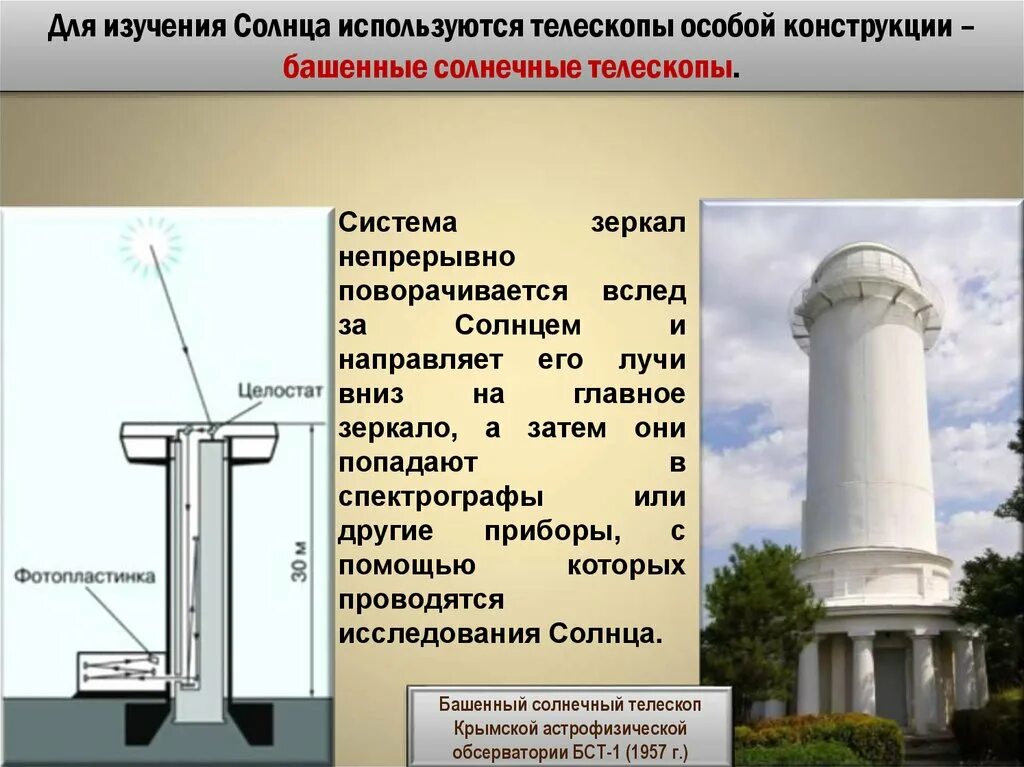 Для изучения Солнца используются телескопы особой конструкции – башенные солнечные телескопы.

Целостат

30 м

Фотопластинка

Система зеркал непрерывно поворачивается вслед за Солнцем и направляет его лучи вниз на главное зеркало, а затем они попадают в спектрографы или другие приборы, с помощью которых проводятся исследования Солнца.

Башенный солнечный телескоп Крымской астрофизической обсерватории БСТ-1 (1957 г.)